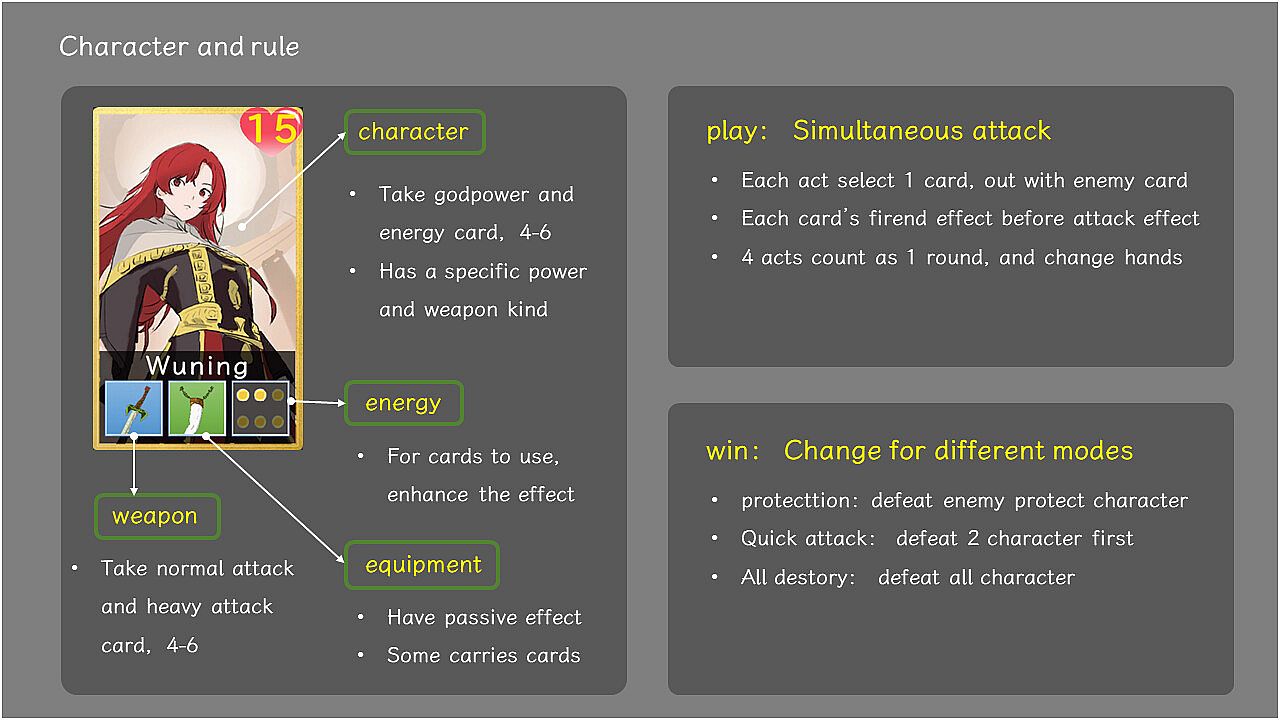 Character and rule

15

Wuning

character

• Take godpower and energy card, 4-6
• Has a specific power and weapon kind

energy

• For cards to use, enhance the effect

weapon

• Take normal attack and heavy attack card, 4-6

equipment

• Have passive effect
• Some carries cards

play: Simultaneous attack

• Each act select 1 card, out with enemy card
• Each card's firend effect before attack effect
• 4 acts count as 1 round, and change hands

win: Change for different modes

• protecttion: defeat enemy protect character
• Quick attack: defeat 2 character first
• All destory: defeat all character